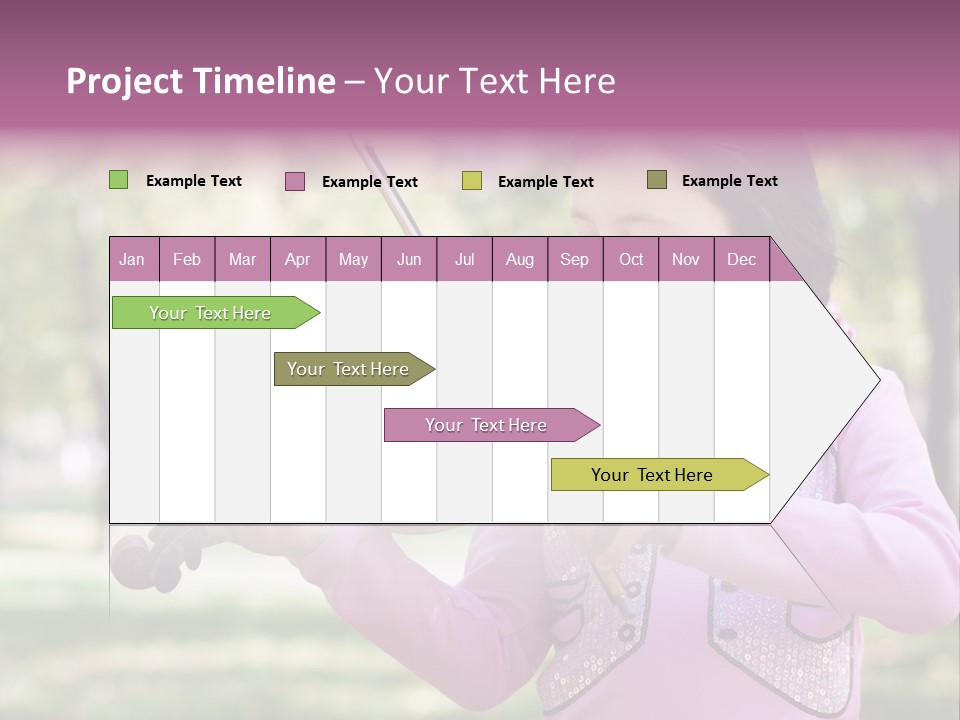 Project Timeline – Your Text Here

Example Text Example Text Example Text Example Text

| Jan | Feb | Mar | Apr | May | Jun | Jul | Aug | Sep | Oct | Nov | Dec |
|---|---|---|---|---|---|---|---|---|---|---|---|

Your Text Here

Your Text Here

Your Text Here

Your Text Here